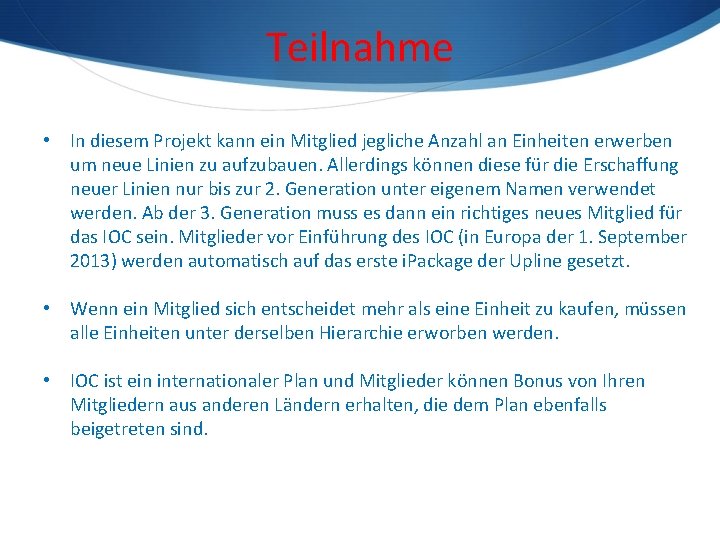 Teilnahme

• In diesem Projekt kann ein Mitglied jegliche Anzahl an Einheiten erwerben um neue Linien zu aufzubauen. Allerdings können diese für die Erschaffung neuer Linien nur bis zur 2. Generation unter eigenem Namen verwendet werden. Ab der 3. Generation muss es dann ein richtiges neues Mitglied für das IOC sein. Mitglieder vor Einführung des IOC (in Europa der 1. September 2013) werden automatisch auf das erste iPackage der Upline gesetzt.

• Wenn ein Mitglied sich entscheidet mehr als eine Einheit zu kaufen, müssen alle Einheiten unter derselben Hierarchie erworben werden.

• IOC ist ein internationaler Plan und Mitglieder können Bonus von Ihren Mitgliedern aus anderen Ländern erhalten, die dem Plan ebenfalls beigetreten sind.